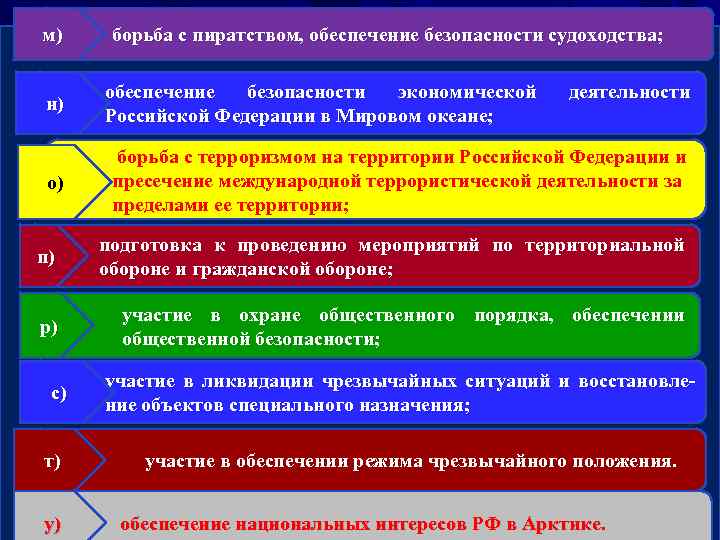 м) борьба с пиратством, обеспечение безопасности судоходства;

н) обеспечение безопасности экономической деятельности Российской Федерации в Мировом океане;

о) борьба с терроризмом на территории Российской Федерации и пресечение международной террористической деятельности за пределами ее территории;

п) подготовка к проведению мероприятий по территориальной обороне и гражданской обороне;

р) участие в охране общественного порядка, обеспечении общественной безопасности;

с) участие в ликвидации чрезвычайных ситуаций и восстановление объектов специального назначения;

т) участие в обеспечении режима чрезвычайного положения.

у) обеспечение национальных интересов РФ в Арктике.